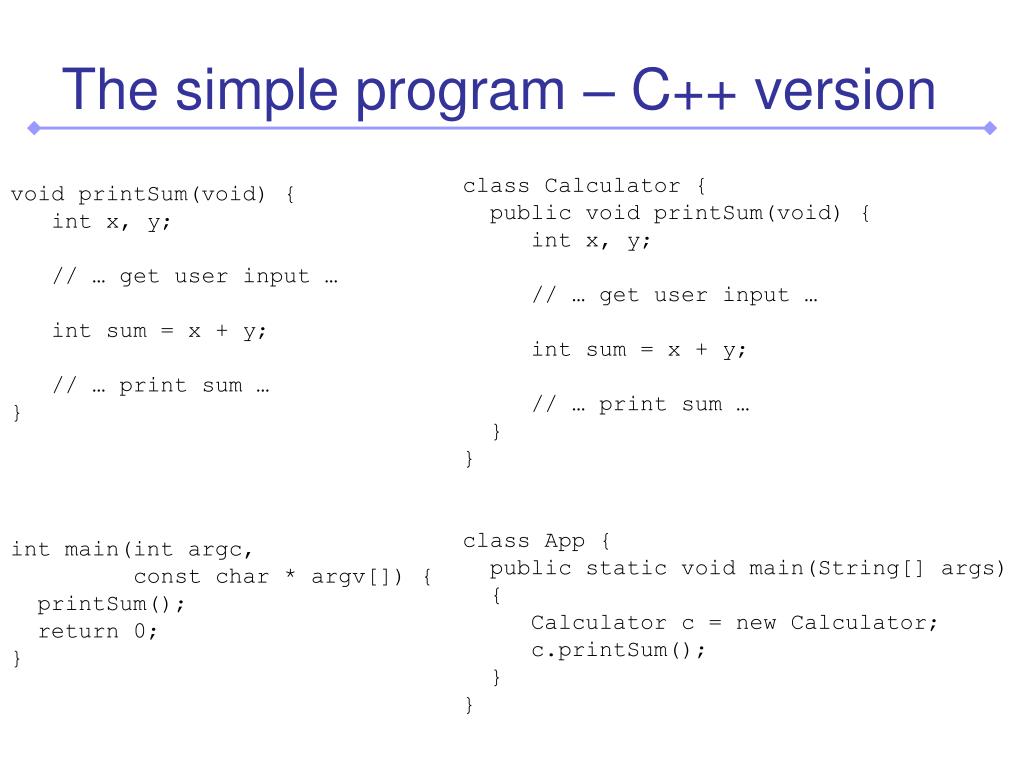 The simple program – C++ version

void printSum(void) {
   int x, y;

   // … get user input …

   int sum = x + y;

   // … print sum …
}

int main(int argc,
         const char * argv[]) {
  printSum();
  return 0;
}

class Calculator {
  public void printSum(void) {
     int x, y;

     // … get user input …

     int sum = x + y;

     // … print sum …
  }
}

class App {
  public static void main(String[] args)
  {
     Calculator c = new Calculator;
     c.printSum();
  }
}